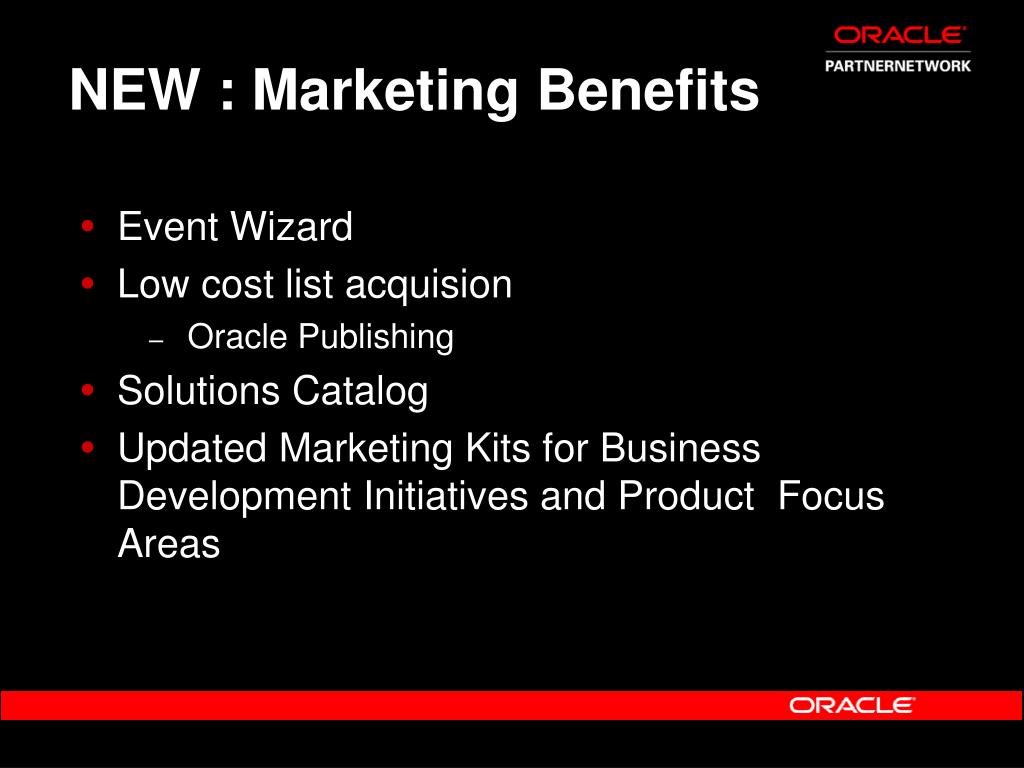 ORACLE
PARTNERNETWORK

NEW : Marketing Benefits

• Event Wizard
• Low cost list acquision
– Oracle Publishing
• Solutions Catalog
• Updated Marketing Kits for Business Development Initiatives and Product Focus Areas

ORACLE